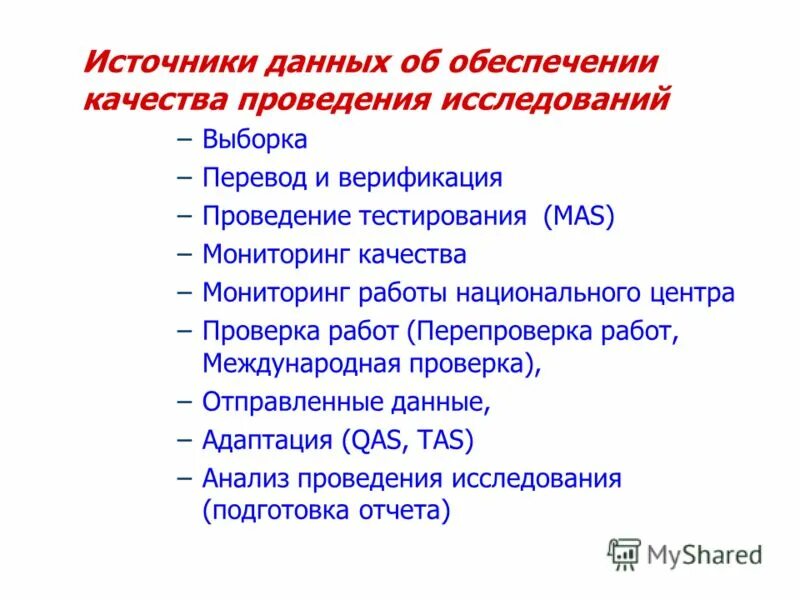 Источники данных об обеспечении качества проведения исследований

– Выборка
– Перевод и верификация
– Проведение тестирования (MAS)
– Мониторинг качества
– Мониторинг работы национального центра
– Проверка работ (Перепроверка работ, Международная проверка),
– Отправленные данные,
– Адаптация (QAS, TAS)
– Анализ проведения исследования (подготовка отчета)

MyShared